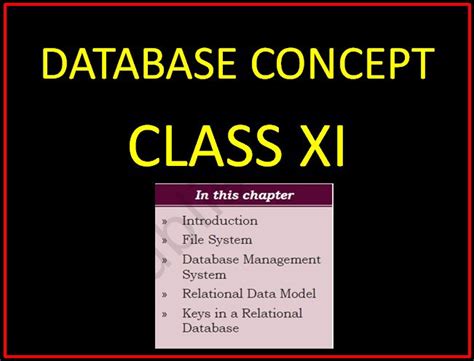 DATABASE CONCEPT

CLASS XI

In this chapter

» Introduction
» File System
» Database Management System
» Relational Data Model
» Keys in a Relational Database